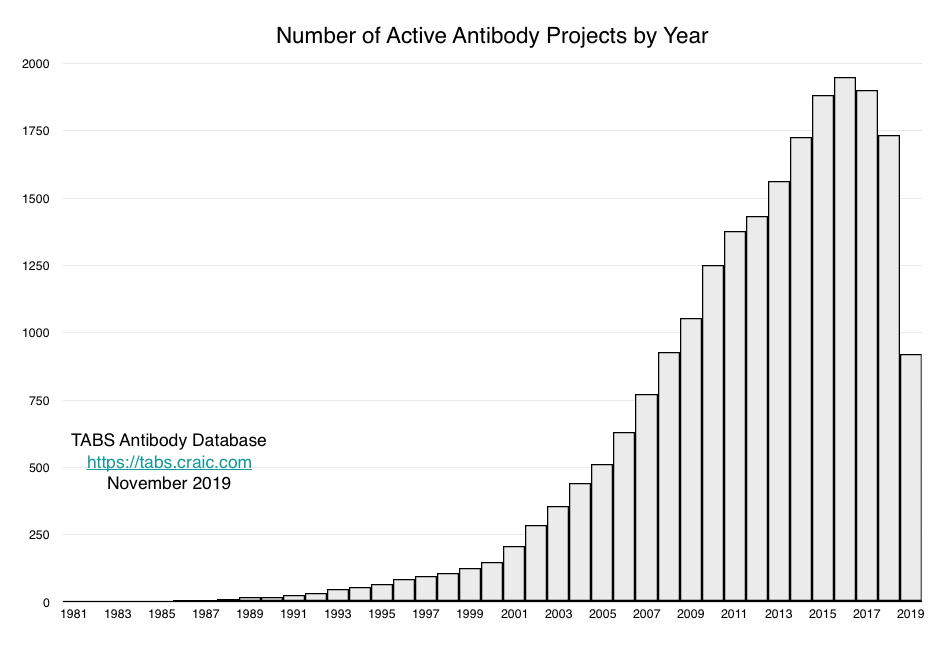 Number of Active Antibody Projects by Year

2000
1750
1500
1250
1000
750
500
250
0

TABS Antibody Database
https://tabs.craic.com
November 2019

1981 1983 1985 1987 1989 1991 1993 1995 1997 1999 2001 2003 2005 2007 2009 2011 2013 2015 2017 2019